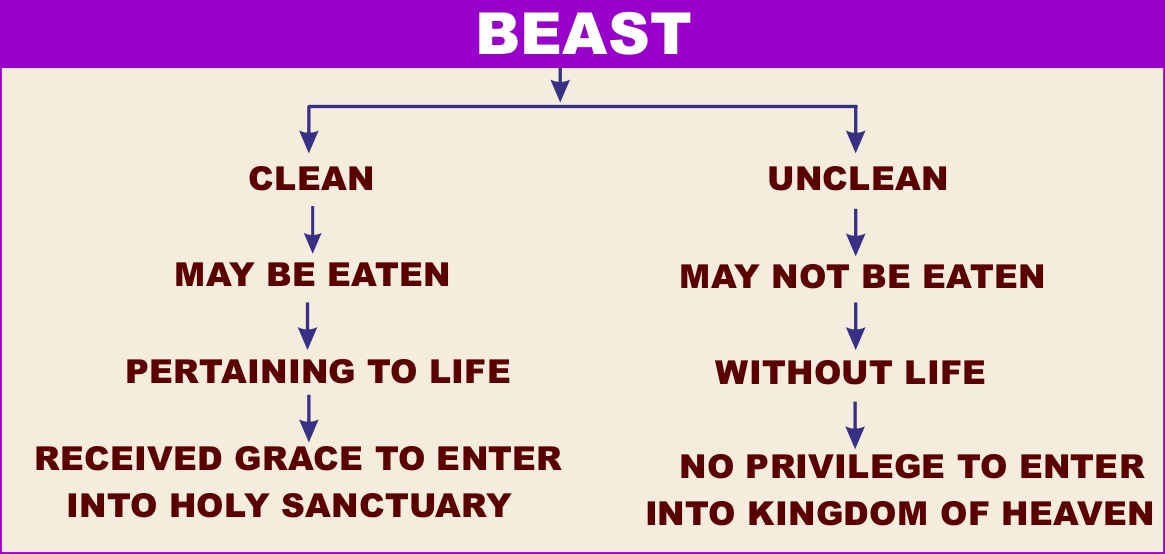 BEAST

CLEAN

MAY BE EATEN

PERTAINING TO LIFE

RECEIVED GRACE TO ENTER INTO HOLY SANCTUARY

UNCLEAN

MAY NOT BE EATEN

WITHOUT LIFE

NO PRIVILEGE TO ENTER INTO KINGDOM OF HEAVEN